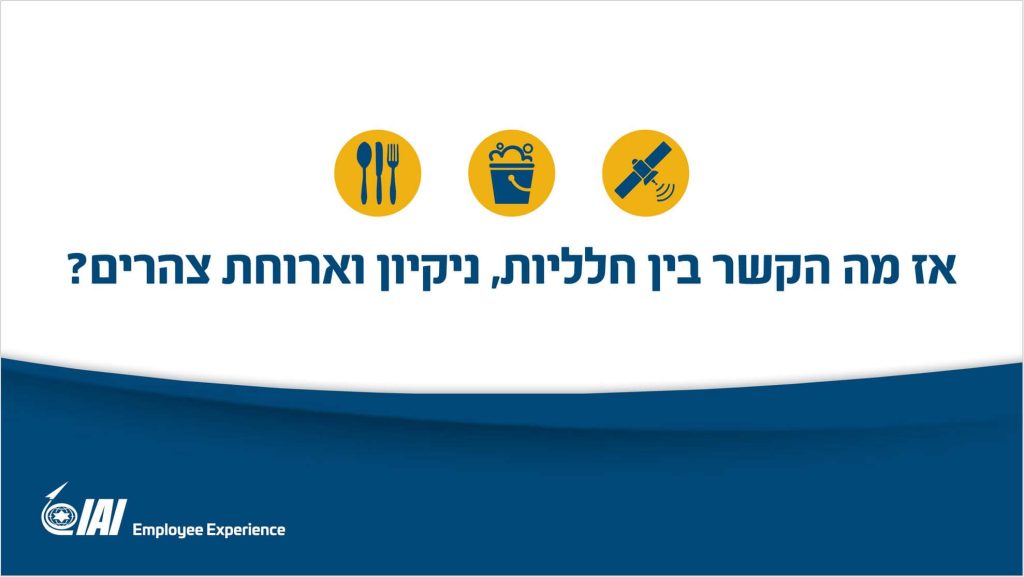 אז מה הקשר בין חלליות, ניקיון וארוחת צהרים?

IAI Employee Experience